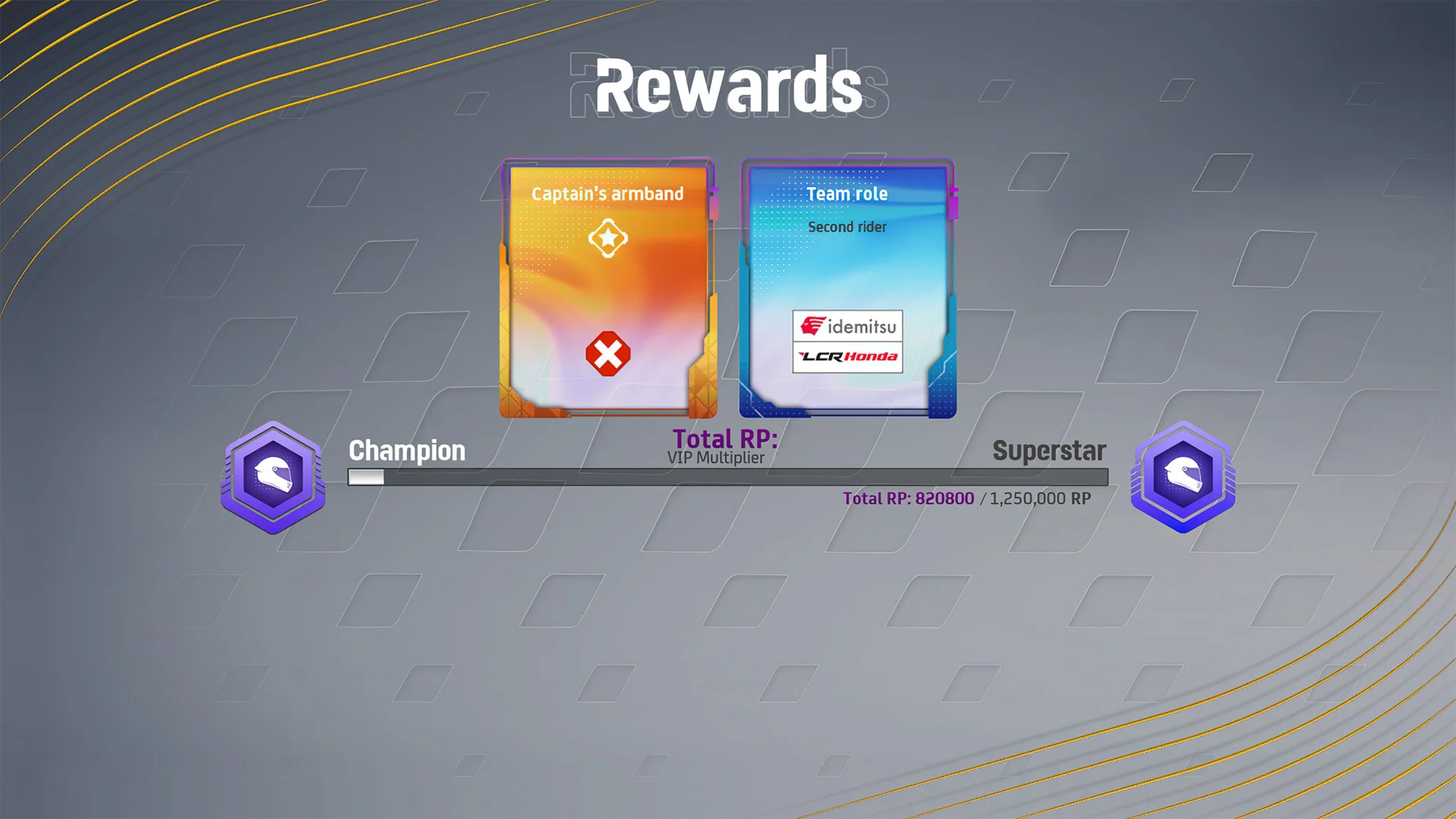 Rewards

Captain's armband

Team role

Second rider

idemitsu

LCR Honda

Champion

Total RP:
VIP Multiplier

Superstar

Total RP: 820800 / 1,250,000 RP